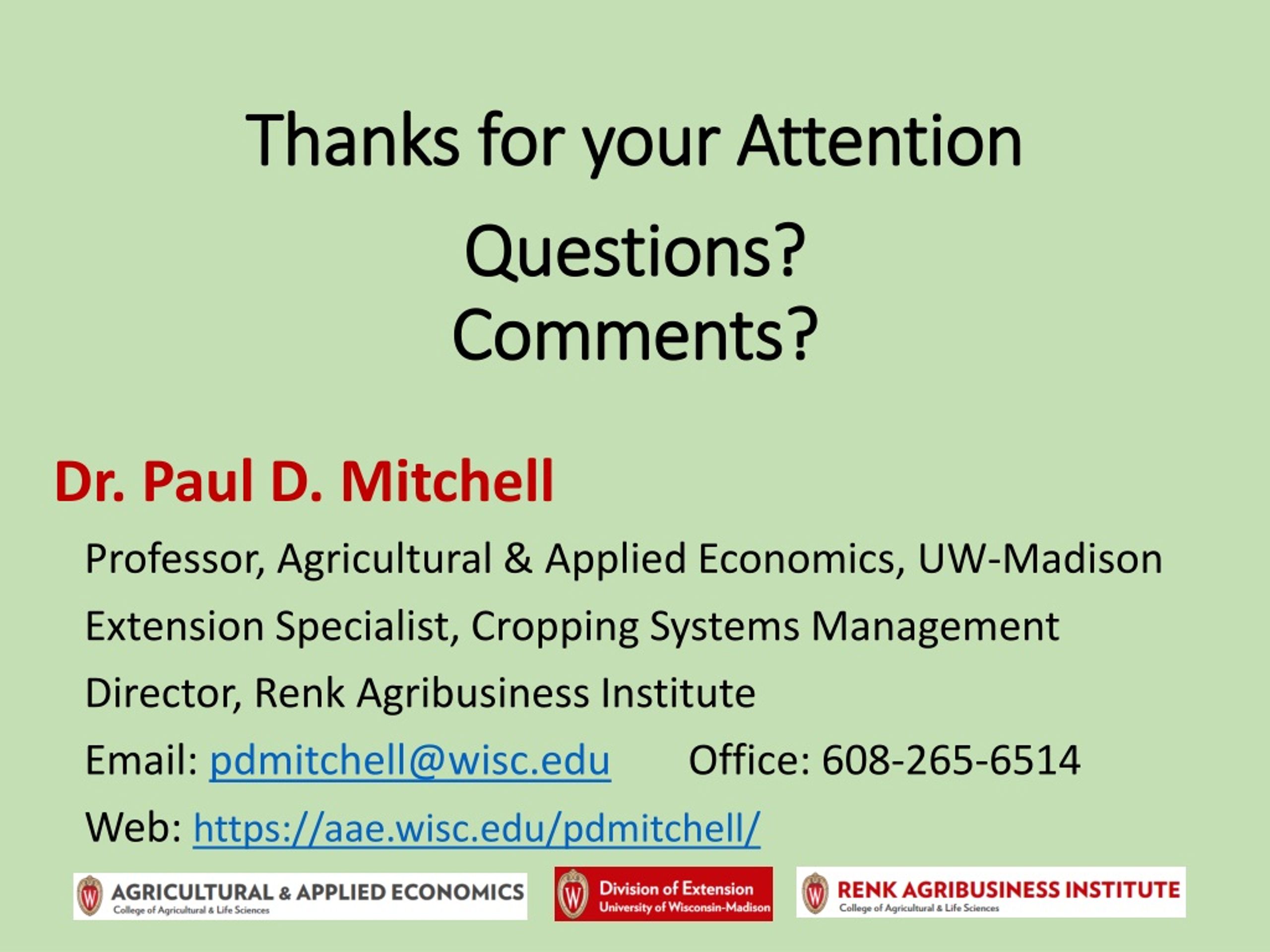 Thanks for your Attention

Questions?
Comments?

Dr. Paul D. Mitchell

Professor, Agricultural & Applied Economics, UW-Madison

Extension Specialist, Cropping Systems Management

Director, Renk Agribusiness Institute

Email: pdmitchell@wisc.edu Office: 608-265-6514

Web: https://aae.wisc.edu/pdmitchell/

W AGRICULTURAL & APPLIED ECONOMICS
College of Agricultural & Life Sciences

W Division of Extension
University of Wisconsin-Madison

W RENK AGRIBUSINESS INSTITUTE
College of Agricultural & Life Sciences